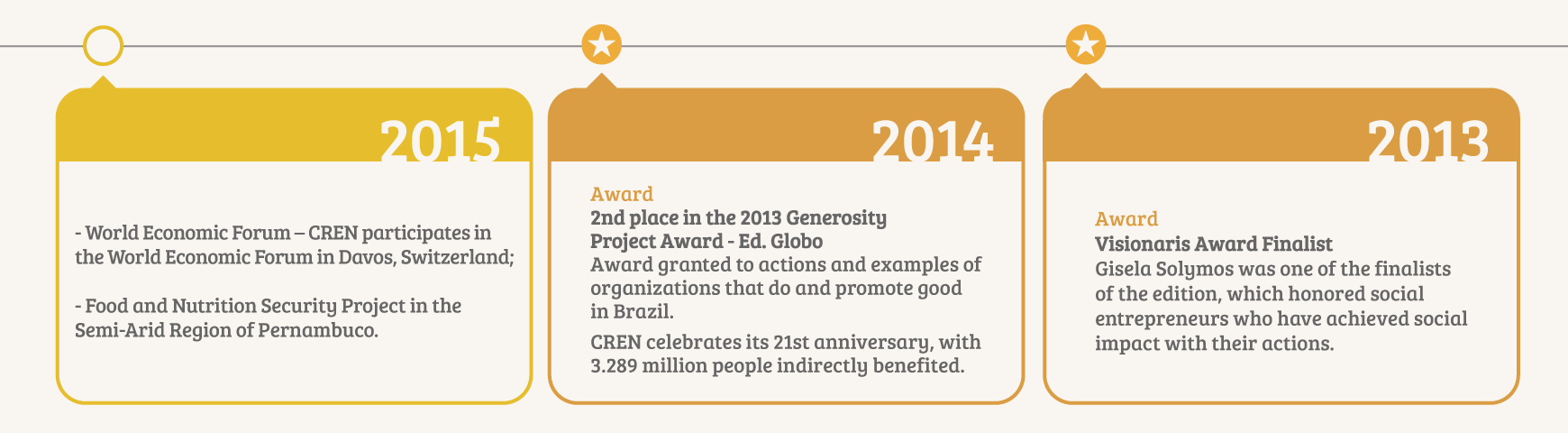 2015

- World Economic Forum – CREN participates in the World Economic Forum in Davos, Switzerland;

- Food and Nutrition Security Project in the Semi-Arid Region of Pernambuco.

2014

Award
2nd place in the 2013 Generosity Project Award - Ed. Globo
Award granted to actions and examples of organizations that do and promote good in Brazil.

CREN celebrates its 21st anniversary, with 3.289 million people indirectly benefited.

2013

Award
Visionaris Award Finalist
Gisela Solymos was one of the finalists of the edition, which honored social entrepreneurs who have achieved social impact with their actions.